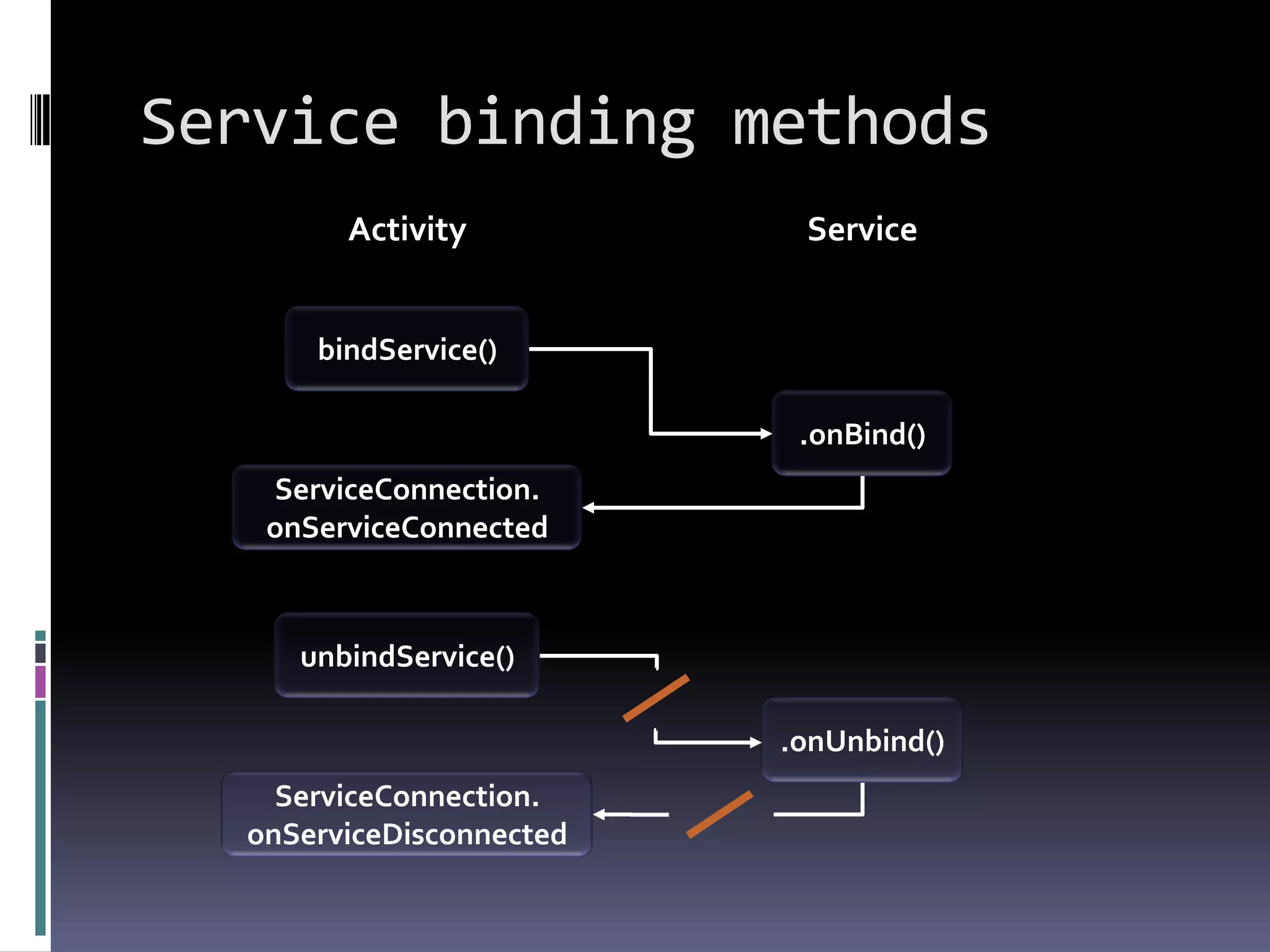 Service binding methods

Activity

Service

bindService()

.onBind()

ServiceConnection. onServiceConnected

unbindService()

.onUnbind()

ServiceConnection. onServiceDisconnected